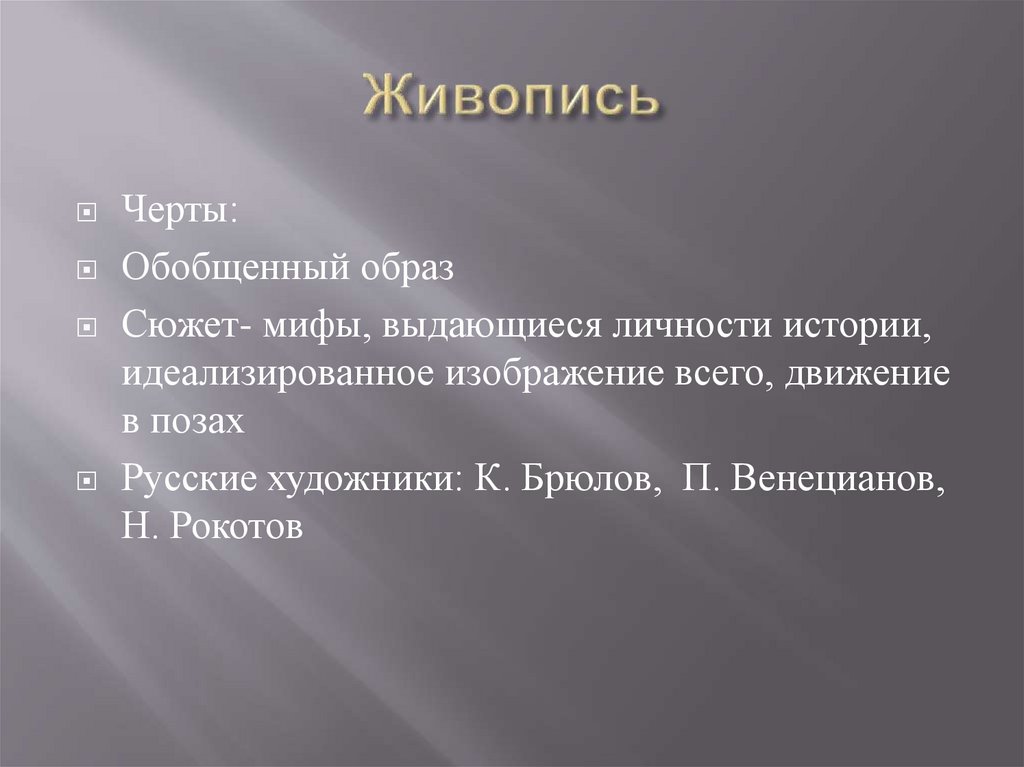 Живопись

Черты:

Обобщенный образ

Сюжет- мифы, выдающиеся личности истории, идеализированное изображение всего, движение в позах

Русские художники: К. Брюлов, П. Венецианов, Н. Рокотов